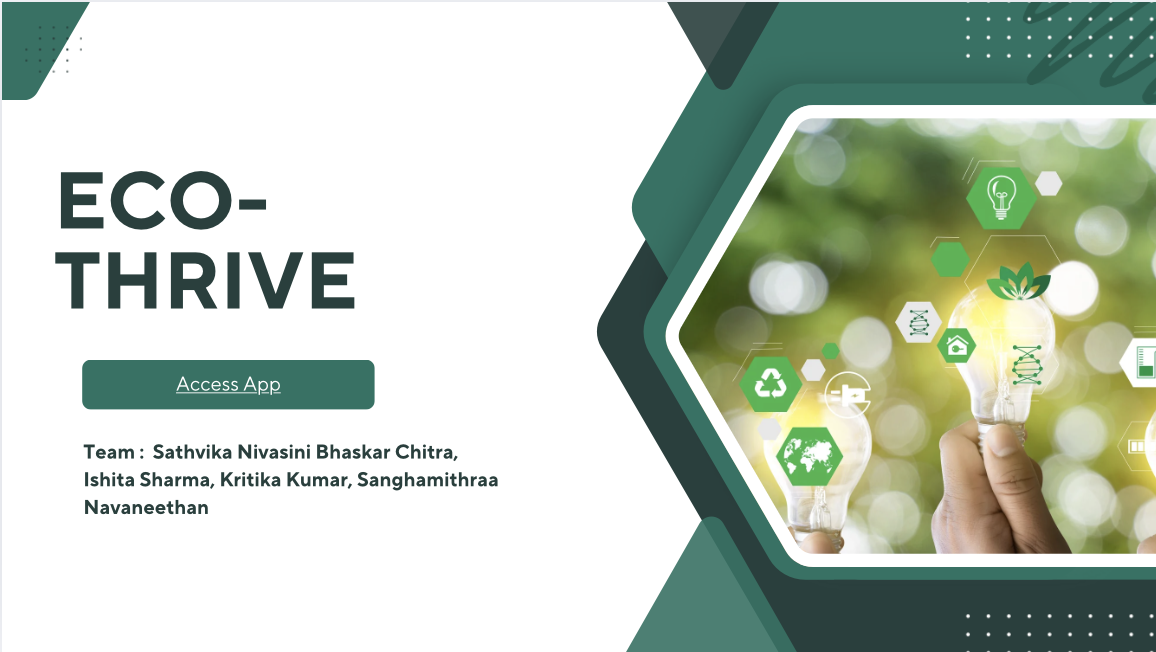 ECO-THRIVE

Access App

Team : Sathvika Nivasini Bhaskar Chitra, Ishita Sharma, Kritika Kumar, Sanghamithraa Navaneethan